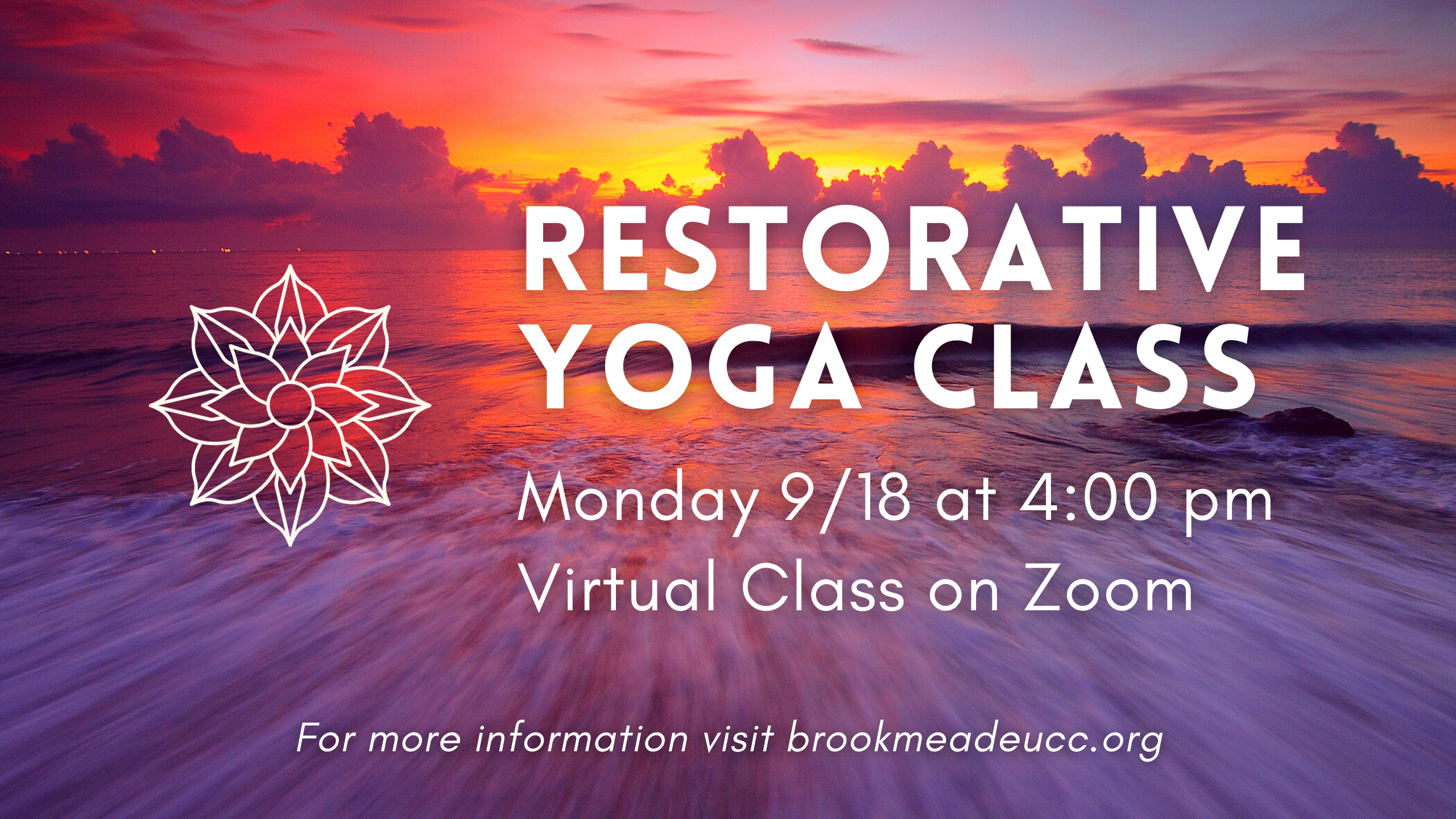 RESTORATIVE
YOGA CLASS

Monday 9/18 at 4:00 pm
Virtual Class on Zoom

For more information visit brookmeadeucc.org